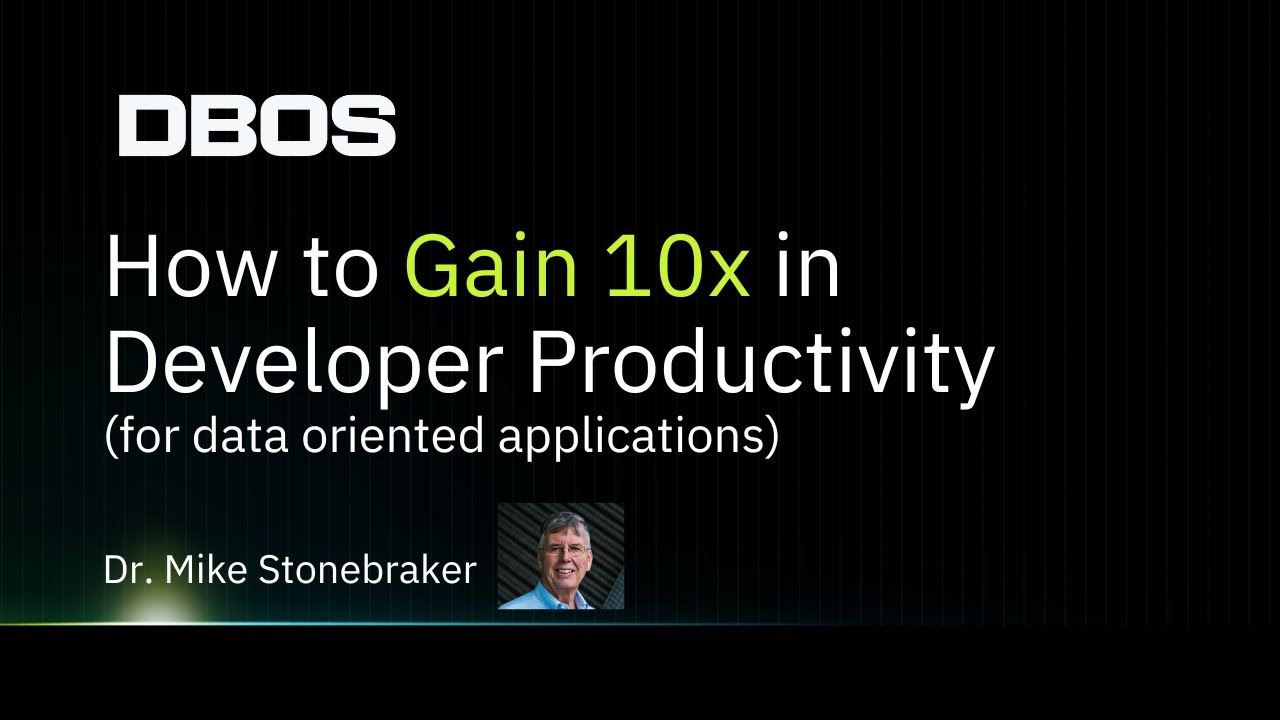 DBOS

How to Gain 10x in Developer Productivity
(for data oriented applications)

Dr. Mike Stonebraker